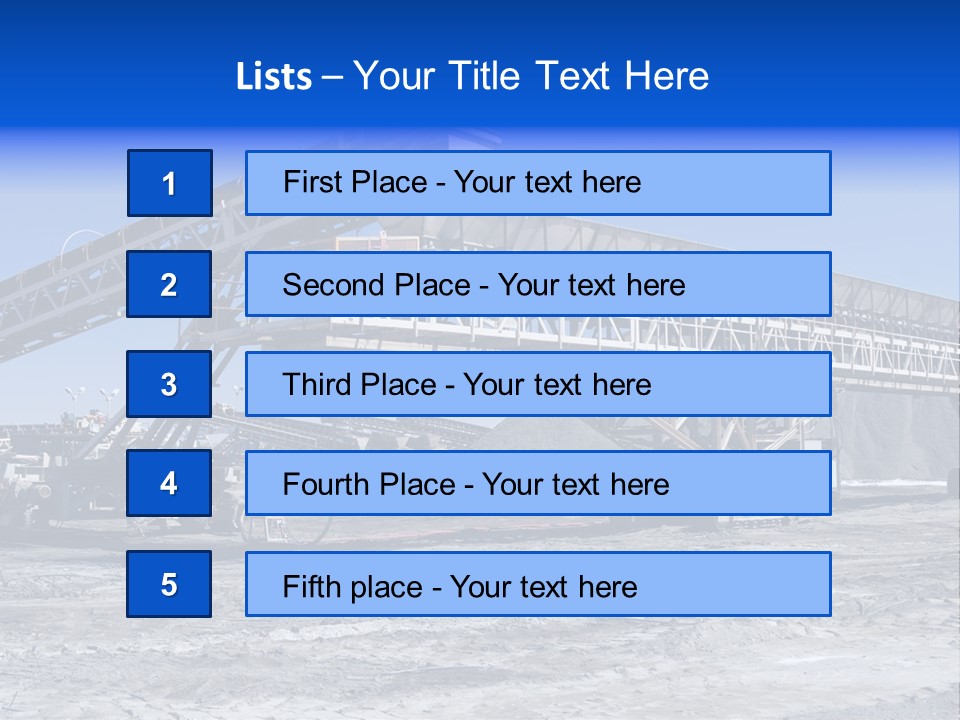 Lists – Your Title Text Here

1

First Place - Your text here

2

Second Place - Your text here

3

Third Place - Your text here

4

Fourth Place - Your text here

5

Fifth place - Your text here